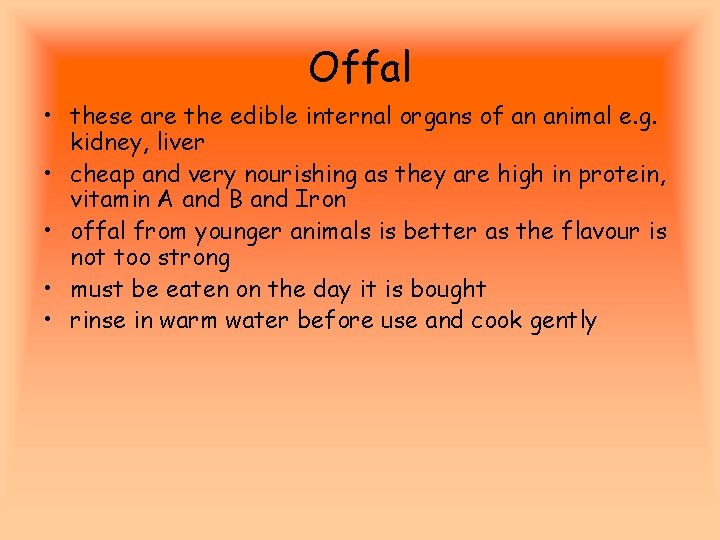 Offal

• these are the edible internal organs of an animal e.g. kidney, liver
• cheap and very nourishing as they are high in protein, vitamin A and B and Iron
• offal from younger animals is better as the flavour is not too strong
• must be eaten on the day it is bought
• rinse in warm water before use and cook gently